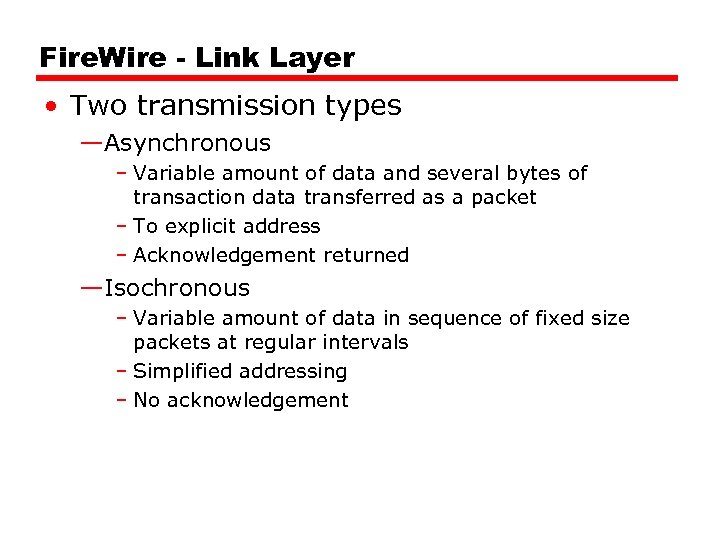 FireWire - Link Layer

• Two transmission types
—Asynchronous
– Variable amount of data and several bytes of transaction data transferred as a packet
– To explicit address
– Acknowledgement returned
—Isochronous
– Variable amount of data in sequence of fixed size packets at regular intervals
– Simplified addressing
– No acknowledgement